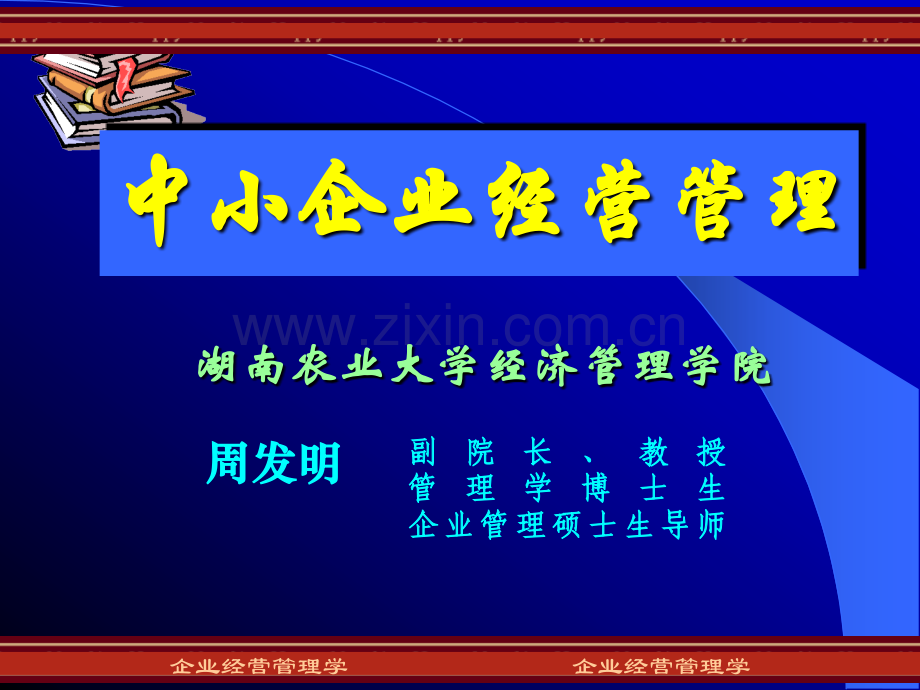 中小企业经营管理

www.zixin.com.cn

湖南农业大学经济管理学院

周发明

副院长、教授
管理学博士生
企业管理硕士生导师

企业经营管理学 企业经营管理学